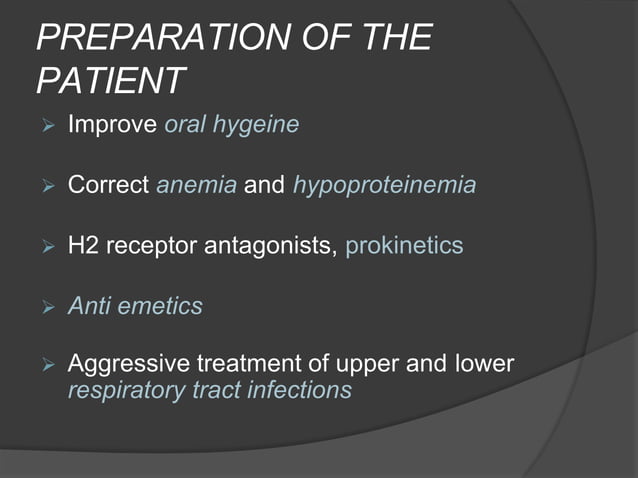 PREPARATION OF THE PATIENT

➢ Improve oral hygeine

➢ Correct anemia and hypoproteinemia

➢ H2 receptor antagonists, prokinetics

➢ Anti emetics

➢ Aggressive treatment of upper and lower respiratory tract infections